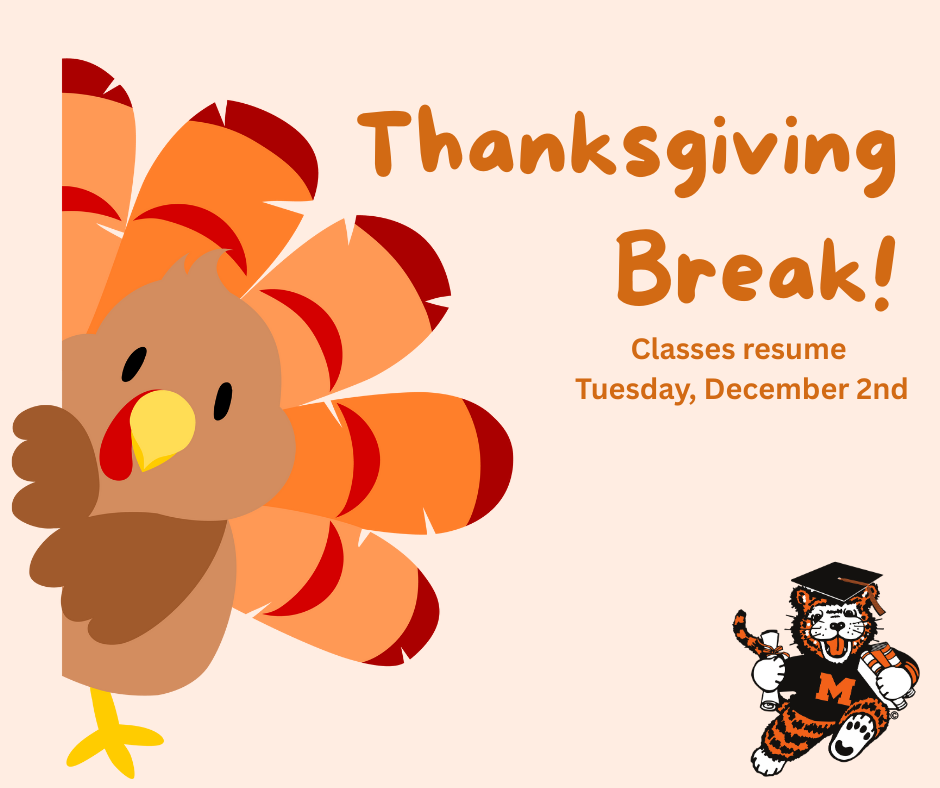 Thanksgiving Break!

Classes resume
Tuesday, December 2nd

M